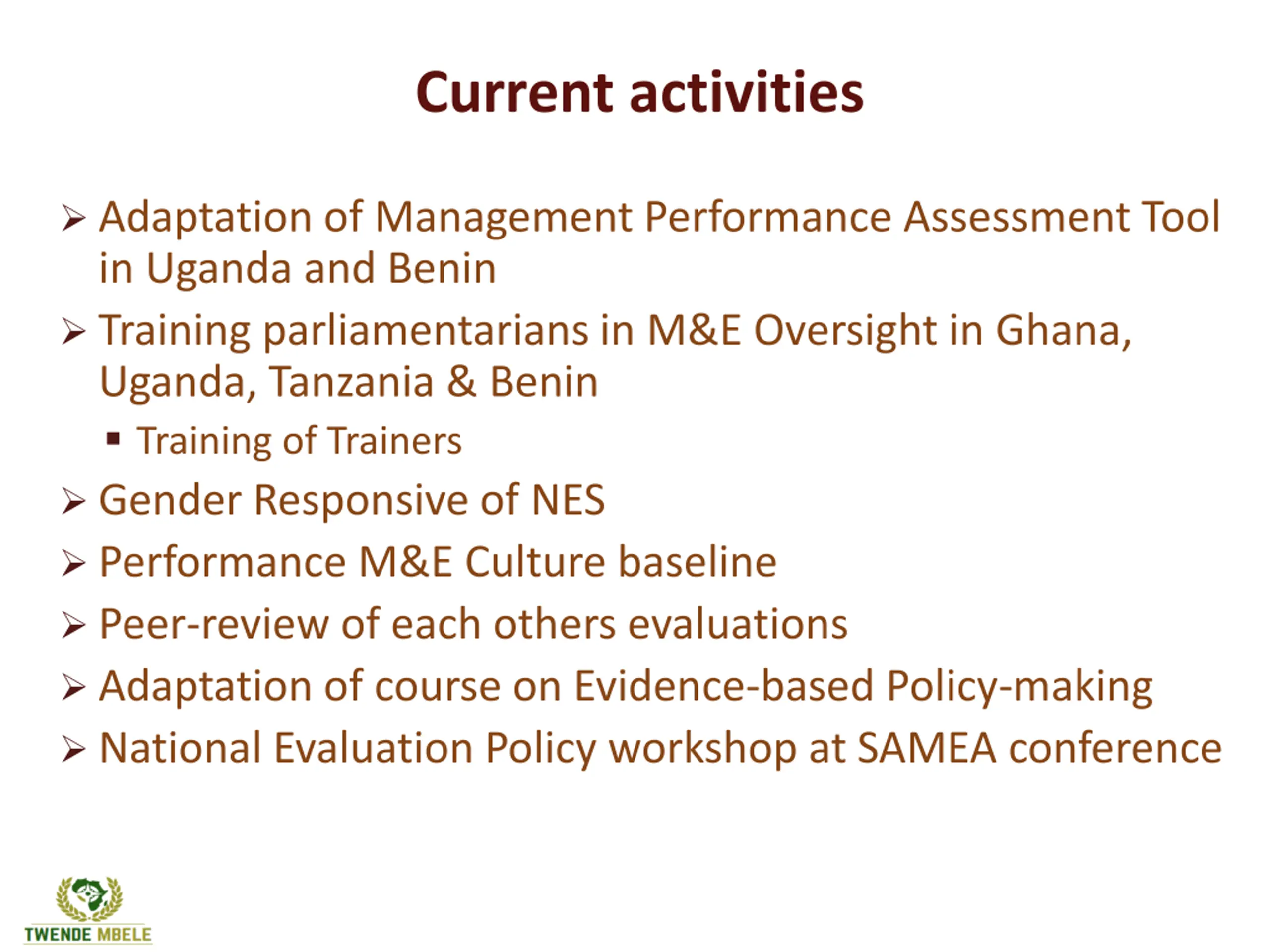 Current activities

➢ Adaptation of Management Performance Assessment Tool in Uganda and Benin

➢ Training parliamentarians in M&E Oversight in Ghana, Uganda, Tanzania & Benin

▪ Training of Trainers

➢ Gender Responsive of NES

➢ Performance M&E Culture baseline

➢ Peer-review of each others evaluations

➢ Adaptation of course on Evidence-based Policy-making

➢ National Evaluation Policy workshop at SAMEA conference

TWENDE MBELE